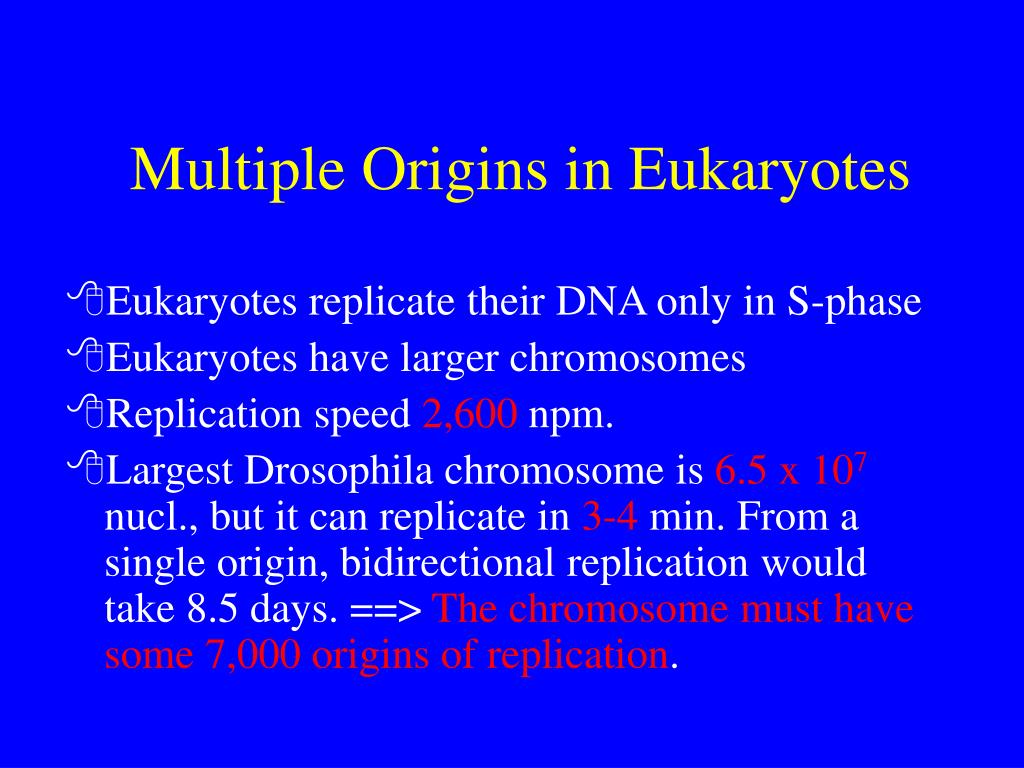 Multiple Origins in Eukaryotes

Eukaryotes replicate their DNA only in S-phase

Eukaryotes have larger chromosomes

Replication speed 2,600 npm.

Largest Drosophila chromosome is $6.5 \times 10^7$ nucl., but it can replicate in 3-4 min. From a single origin, bidirectional replication would take 8.5 days. ==> The chromosome must have some 7,000 origins of replication.